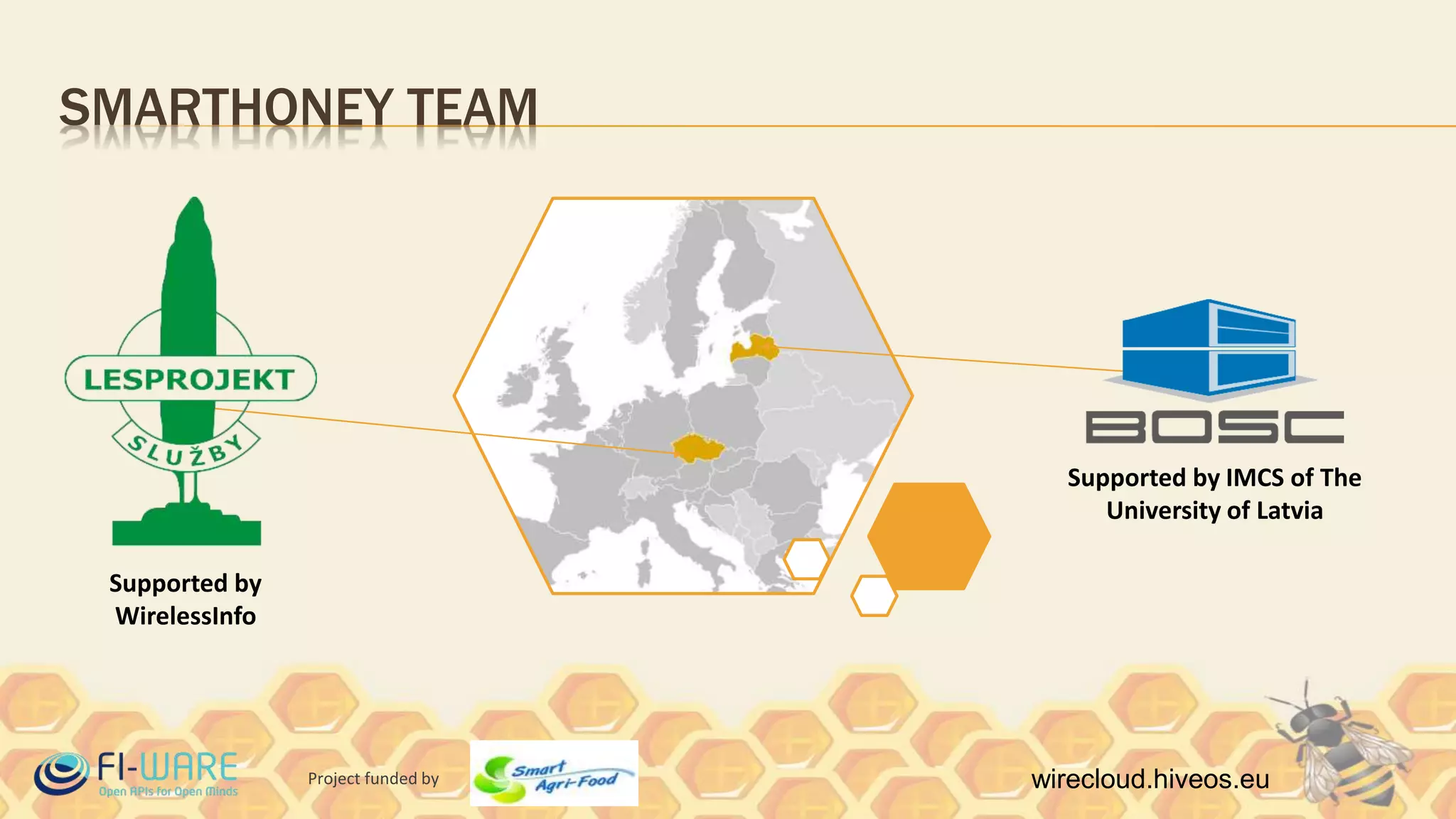 SMARTHONEY TEAM

LESPROJEKT
SLUŽBY

Supported by WirelessInfo

BOSC

Supported by IMCS of The University of Latvia

FI-WARE
Open APIs for Open Minds

Project funded by

Smart Agri-Food

wirecloud.hiveos.eu